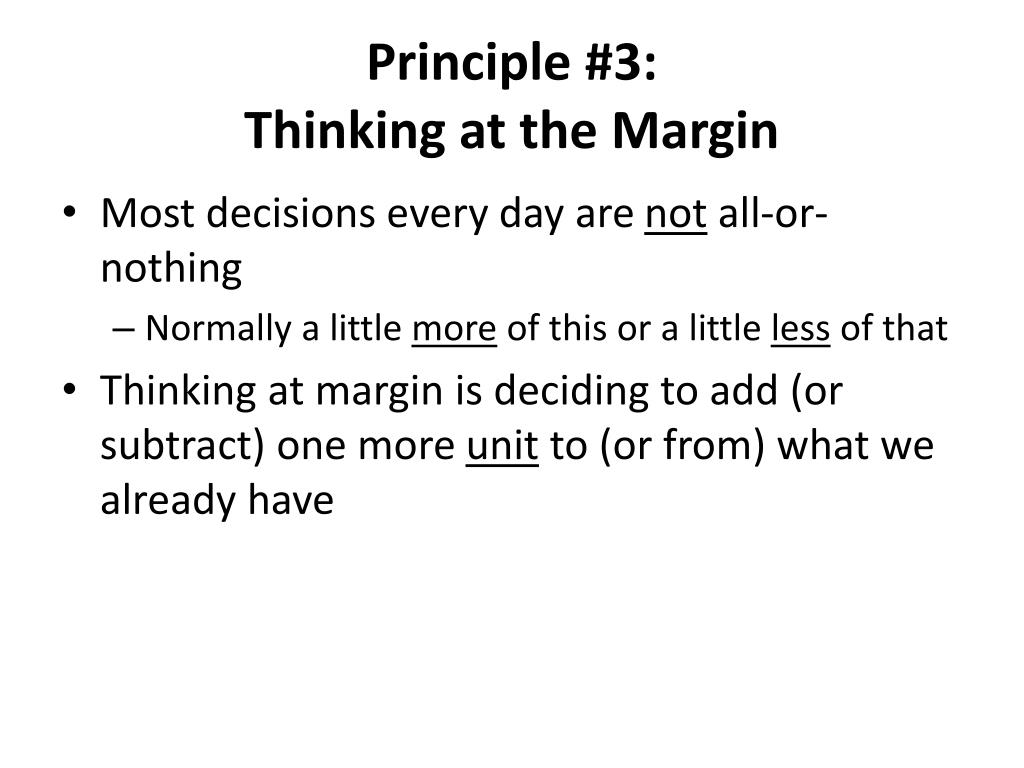 Principle #3:
Thinking at the Margin

• Most decisions every day are not all-or-nothing
– Normally a little more of this or a little less of that
• Thinking at margin is deciding to add (or subtract) one more unit to (or from) what we already have